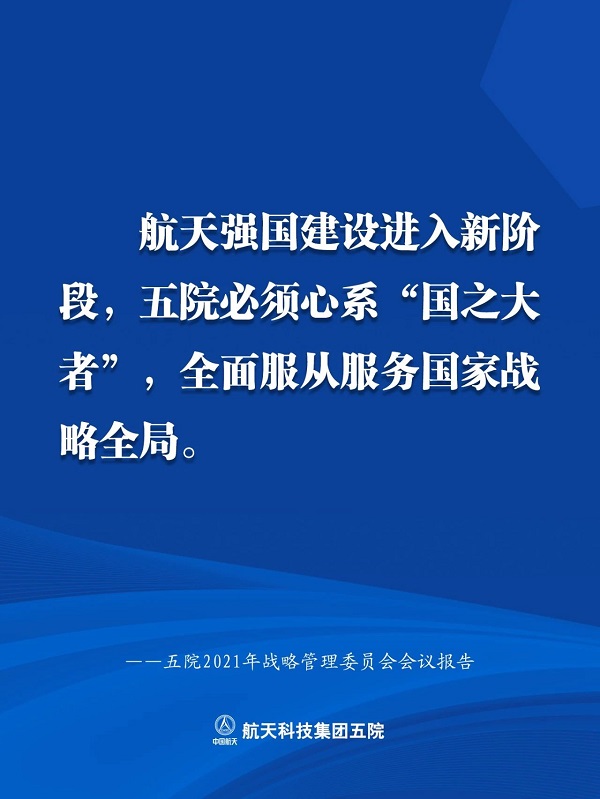 航天强国建设进入新阶段，五院必须心系“国之大者”，全面服从服务国家战略全局。

——五院2021年战略管理委员会会议报告

中国航天 航天科技集团五院